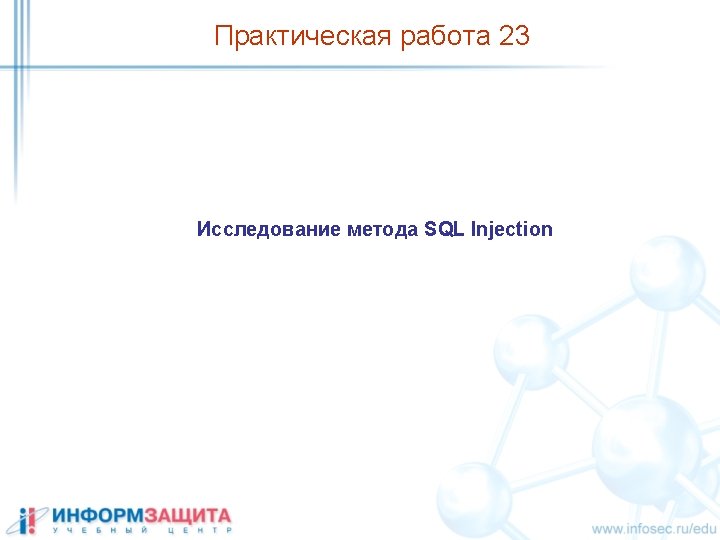 Практическая работа 23

Исследование метода SQL Injection

ИНФОРМЗАЩИТА
УЧЕБНЫЙ ЦЕНТР

www.infosec.ru/edu